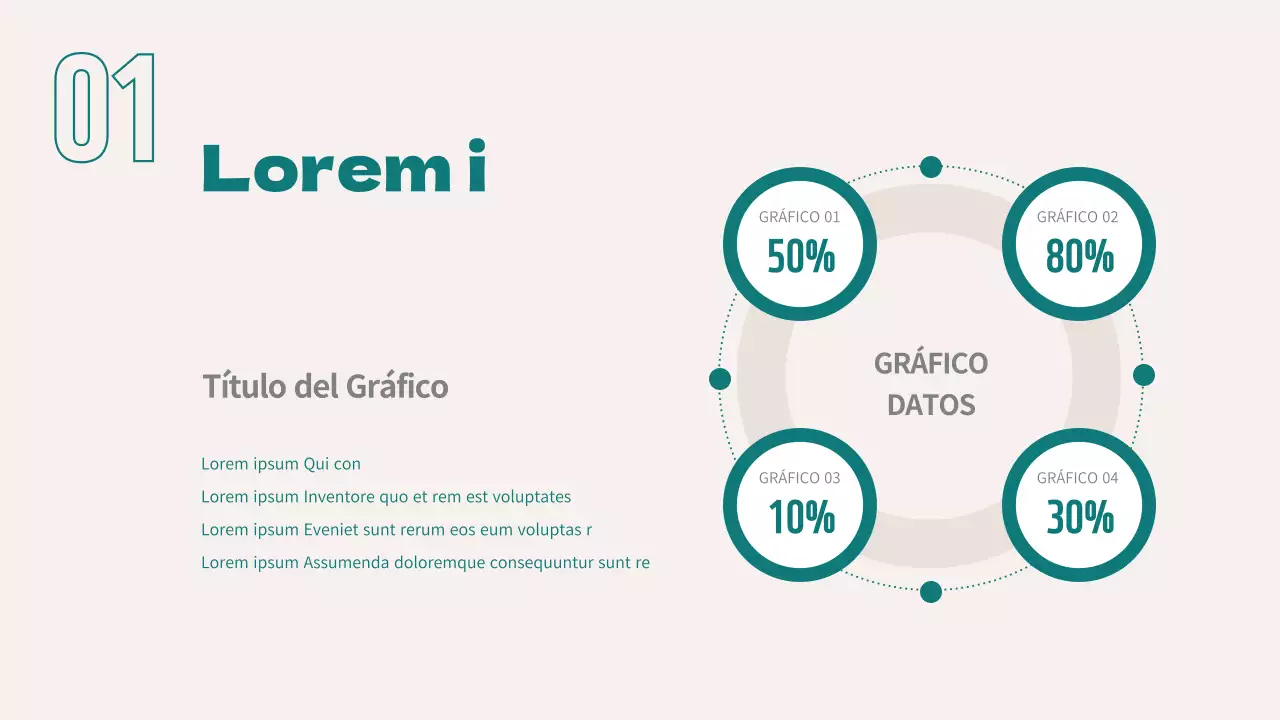 01

Lorem i

Título del Gráfico

Lorem ipsum Qui con

Lorem ipsum Inventore quo et rem est voluptates

Lorem ipsum Eveniet sunt rerum eos eum voluptas r

Lorem ipsum Assumenda doloremque consequuntur sunt re

GRÁFICO 01
50%

GRÁFICO 02
80%

GRÁFICO DATOS

GRÁFICO 03
10%

GRÁFICO 04
30%